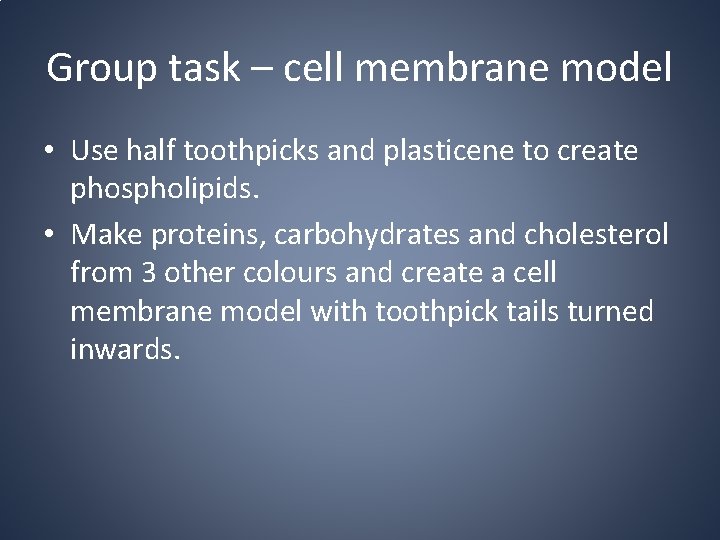 Group task – cell membrane model

• Use half toothpicks and plasticene to create phospholipids.

• Make proteins, carbohydrates and cholesterol from 3 other colours and create a cell membrane model with toothpick tails turned inwards.